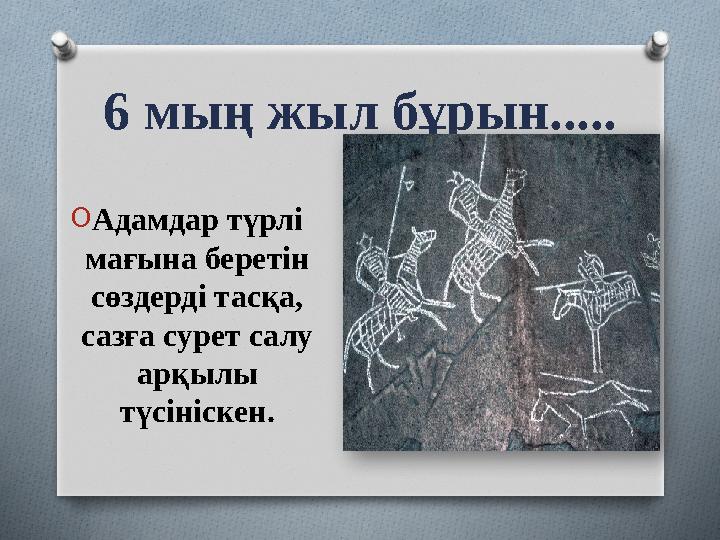 6 мың жыл бұрын.....

Адамдар түрлі мағына беретін сөздерді тасқа, сазға сурет салу арқылы түсініскен.